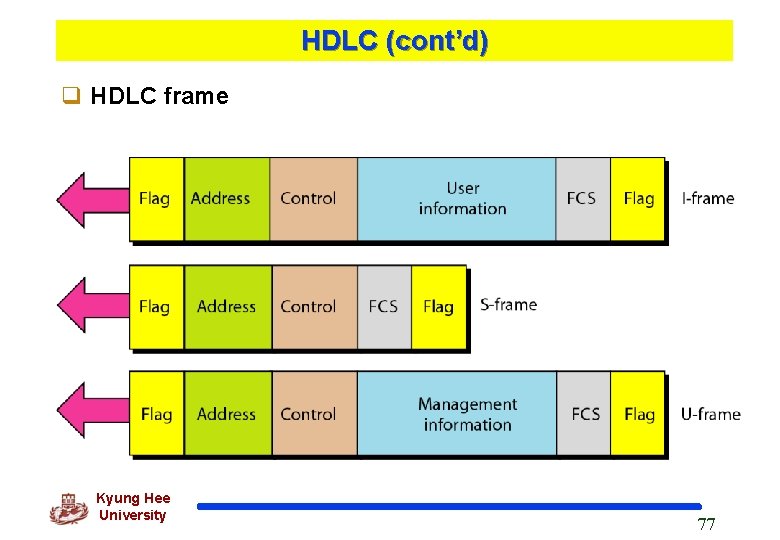 HDLC (cont'd)

❑ HDLC frame

Flag Address Control User information FCS Flag I-frame

Flag Address Control FCS Flag S-frame

Flag Address Control Management information FCS Flag U-frame

Kyung Hee University

77